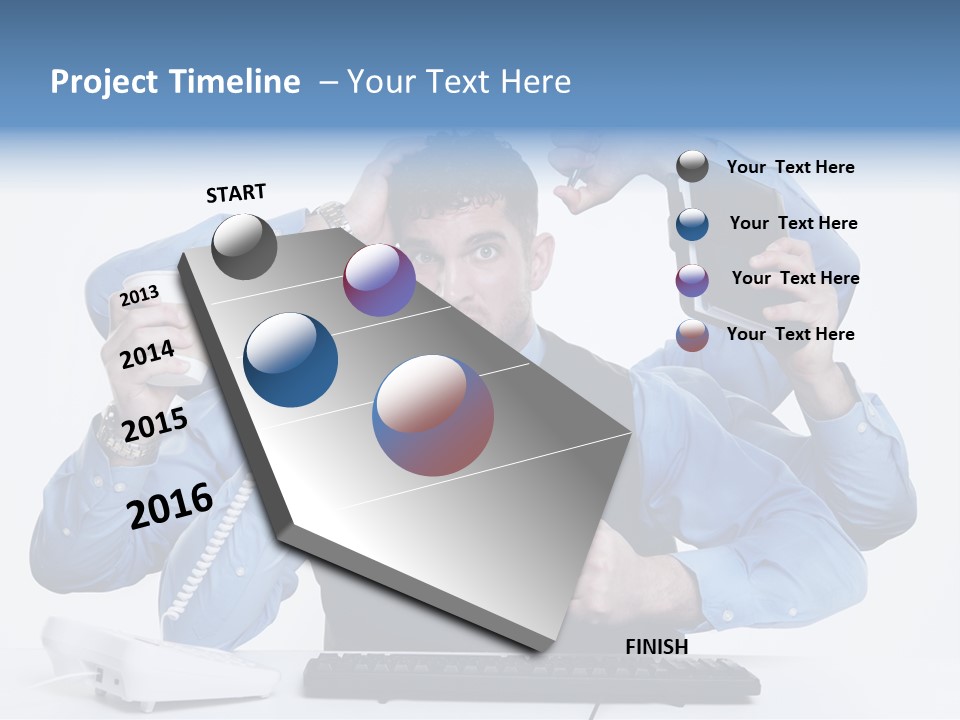 Project Timeline – Your Text Here

START

2013

2014

2015

2016

FINISH

Your Text Here

Your Text Here

Your Text Here

Your Text Here